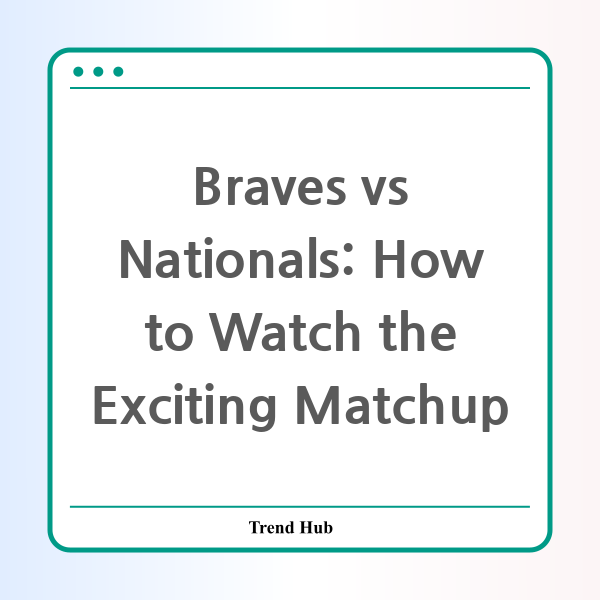 Braves vs Nationals: How to Watch the Exciting Matchup

Trend Hub